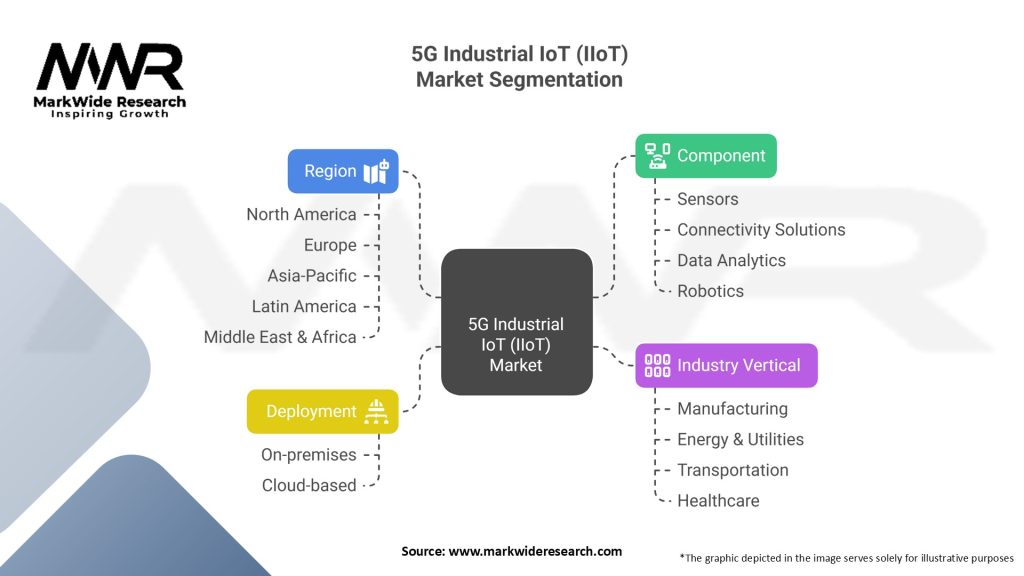 MWR
MarkWide Research
Inspiring Growth

5G Industrial IoT (IIoT)
Market Segmentation

Region
North America
Europe
Asia-Pacific
Latin America
Middle East & Africa

Deployment
On-premises
Cloud-based

5G Industrial IoT (IIoT) Market

Component
Sensors
Connectivity Solutions
Data Analytics
Robotics

Industry Vertical
Manufacturing
Energy & Utilities
Transportation
Healthcare

Source: www.markwideresearch.com

*The graphic depicted in the image serves solely for illustrative purposes